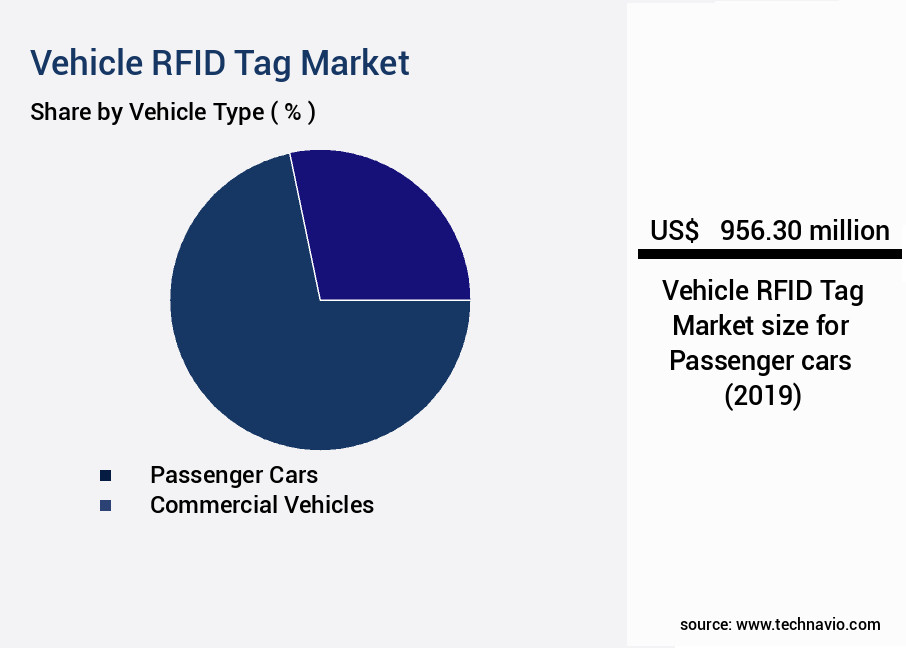 Vehicle RFID Tag Market

Share by Vehicle Type ( % )

Passenger Cars
Commercial Vehicles

US$ 956.30 million

Vehicle RFID Tag Market size for Passenger cars (2019)

source: www.technavio.com